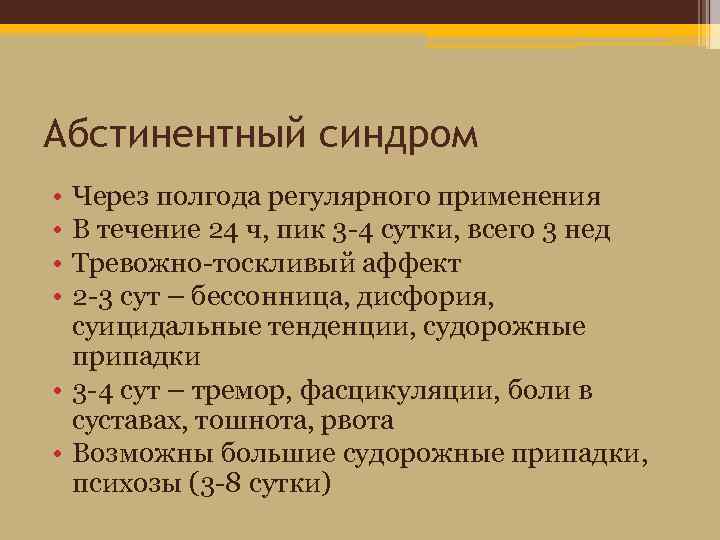 Абстинентный синдром

• Через полгода регулярного применения
• В течение 24 ч, пик 3-4 сутки, всего 3 нед
• Тревожно-тоскливый аффект
• 2-3 сут – бессонница, дисфория, суицидальные тенденции, судорожные припадки
• 3-4 сут – тремор, фасцикуляции, боли в суставах, тошнота, рвота
• Возможны большие судорожные припадки, психозы (3-8 сутки)